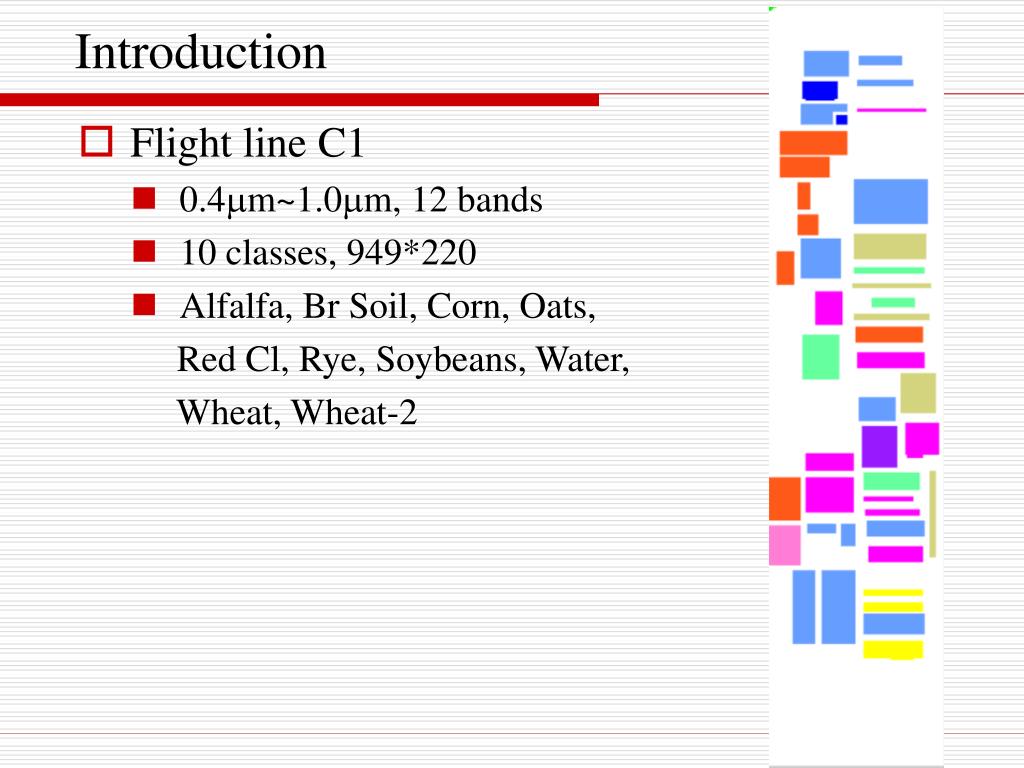 Introduction

Flight line C1

0.4μm~1.0μm, 12 bands

10 classes, 949*220

Alfalfa, Br Soil, Corn, Oats, Red Cl, Rye, Soybeans, Water, Wheat, Wheat-2